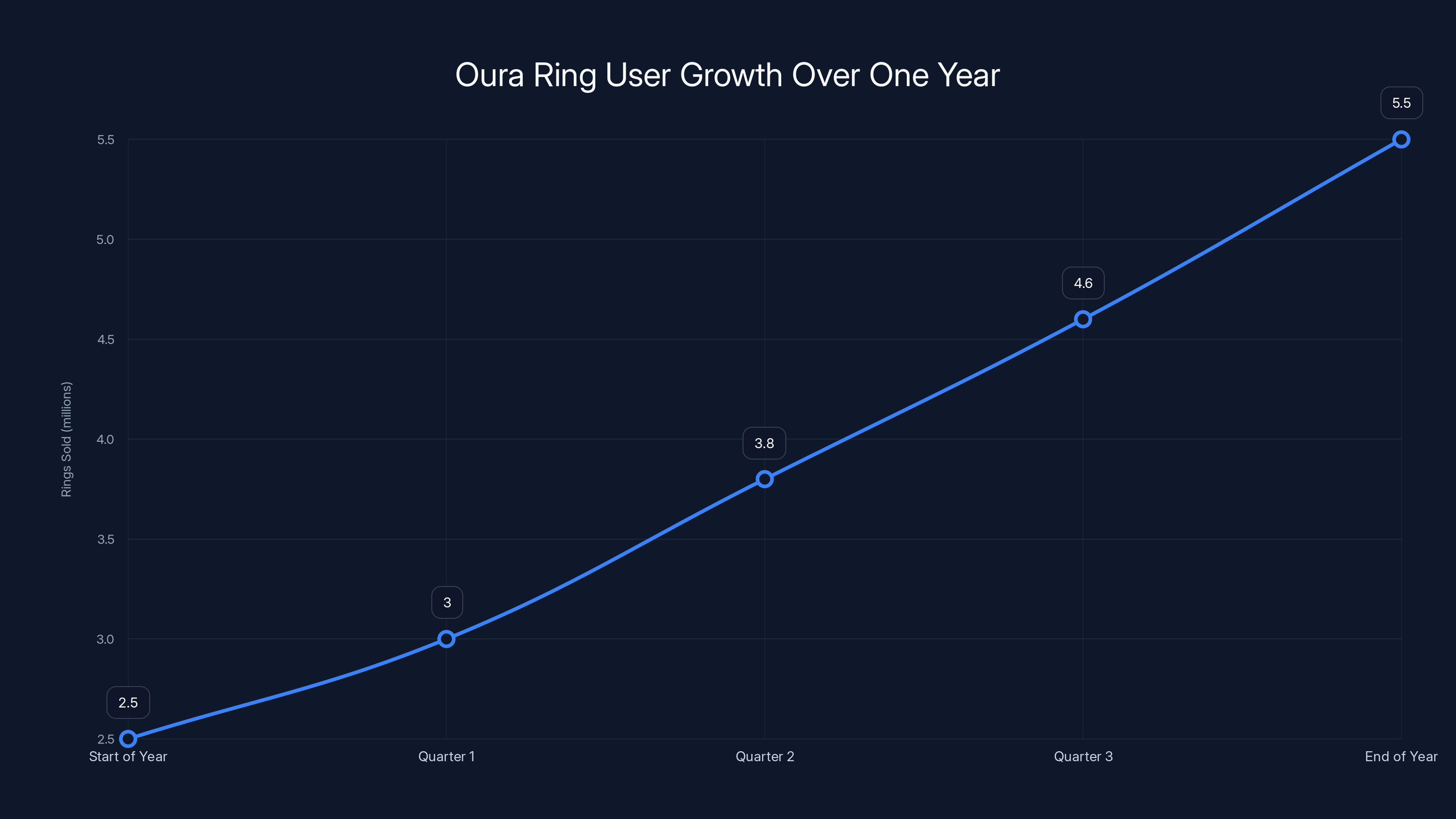 Oura Ring User Growth Over One Year

Rings Sold (millions)

5.5
5.0
4.5
4.0
3.5
3.0
2.5

2.5
3
3.8
4.6
5.5

Start of Year
Quarter 1
Quarter 2
Quarter 3
End of Year